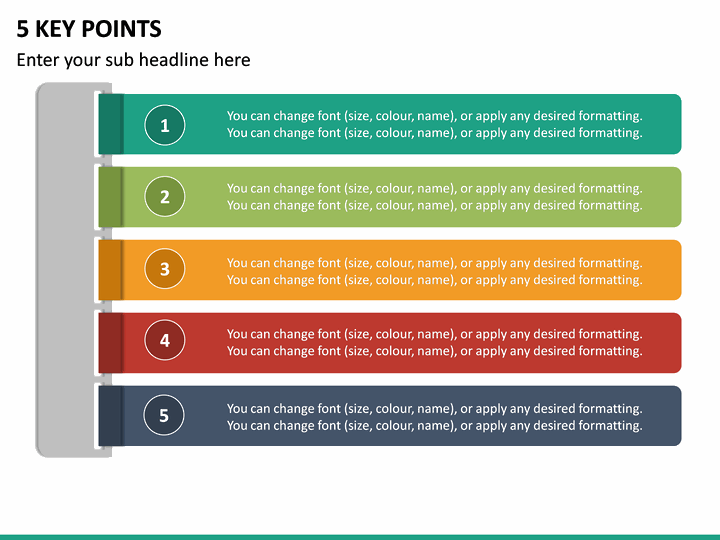 5 KEY POINTS

Enter your sub headline here

1

You can change font (size, colour, name), or apply any desired formatting. You can change font (size, colour, name), or apply any desired formatting.

2

You can change font (size, colour, name), or apply any desired formatting. You can change font (size, colour, name), or apply any desired formatting.

3

You can change font (size, colour, name), or apply any desired formatting. You can change font (size, colour, name), or apply any desired formatting.

4

You can change font (size, colour, name), or apply any desired formatting. You can change font (size, colour, name), or apply any desired formatting.

5

You can change font (size, colour, name), or apply any desired formatting. You can change font (size, colour, name), or apply any desired formatting.